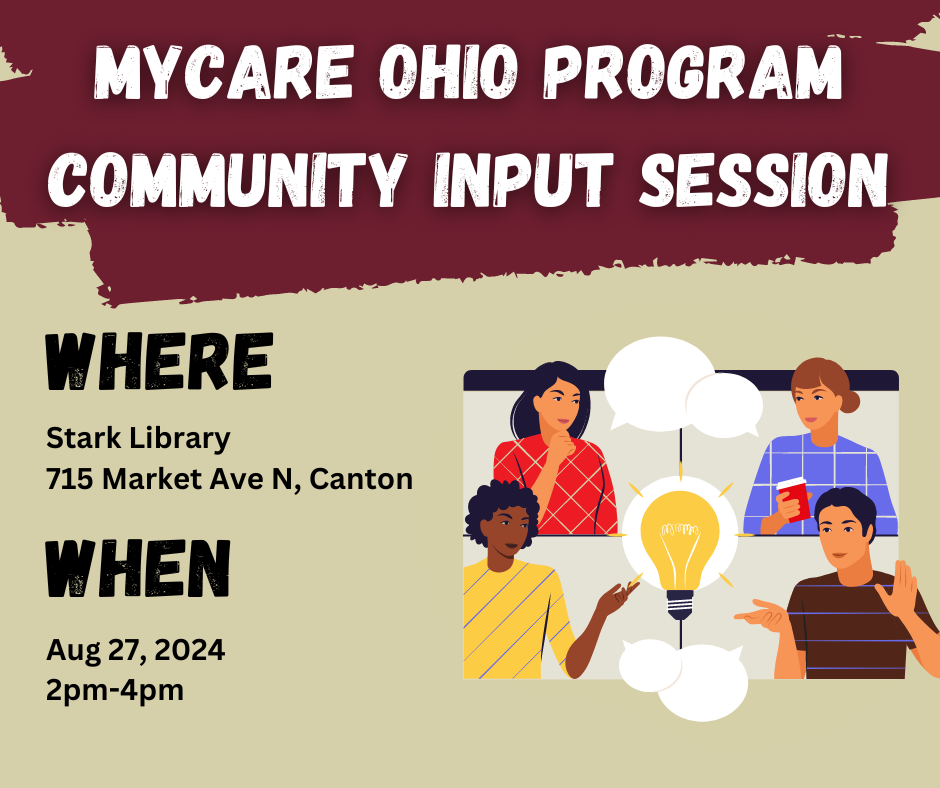 MYCARE OHIO PROGRAM
COMMUNITY INPUT SESSION

WHERE

Stark Library
715 Market Ave N, Canton

WHEN

Aug 27, 2024
2pm-4pm